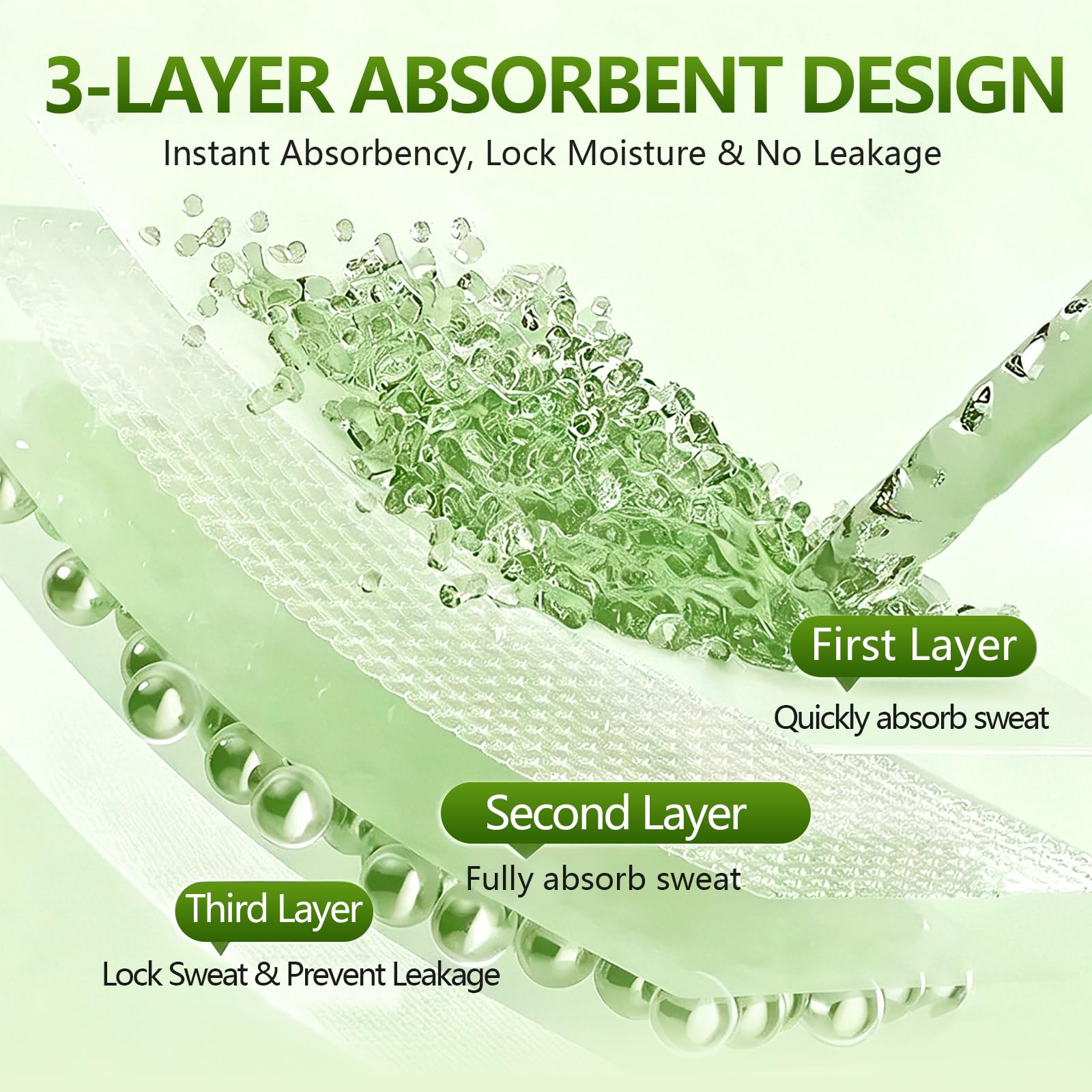 3-LAYER ABSORBENT DESIGN

Instant Absorbency, Lock Moisture & No Leakage

First Layer

Quickly absorb sweat

Second Layer

Fully absorb sweat

Third Layer

Lock Sweat & Prevent Leakage